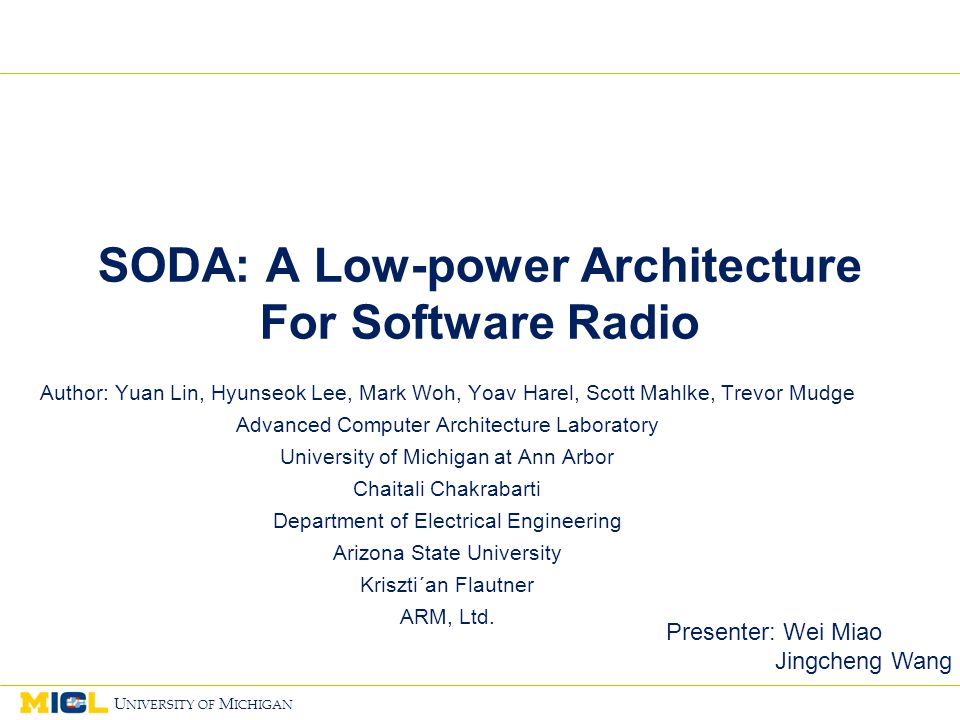 SODA: A Low-power Architecture For Software Radio

Author: Yuan Lin, Hyunseok Lee, Mark Woh, Yoav Harel, Scott Mahlke, Trevor Mudge
Advanced Computer Architecture Laboratory
University of Michigan at Ann Arbor
Chaitali Chakrabarti
Department of Electrical Engineering
Arizona State University
Kriszti´an Flautner
ARM, Ltd.

Presenter: Wei Miao
Jingcheng Wang

MICL UNIVERSITY OF MICHIGAN